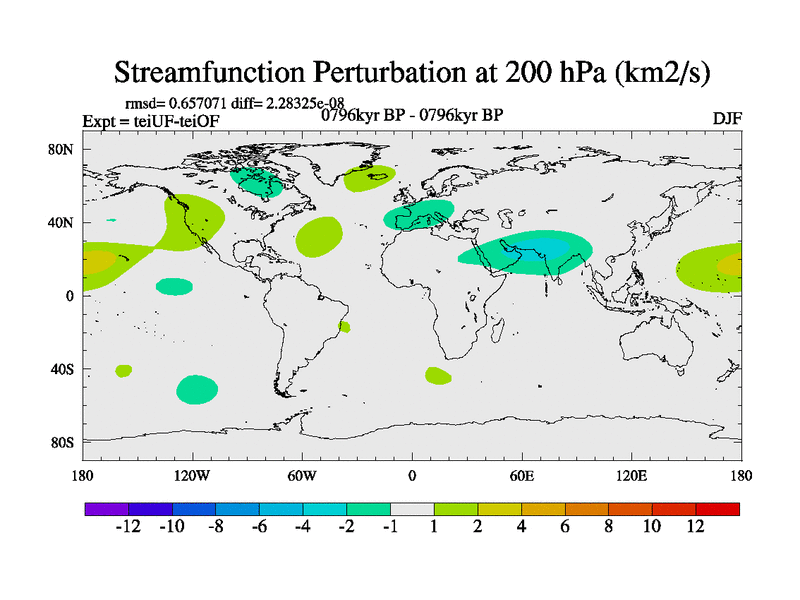 Streamfunction Perturbation at 200 hPa (km2/s)

rmsd= 0.657071 diff= 2.28325e-08

Expt = teiUF-teiOF

0796kyr BP - 0796kyr BP

DJF

80N
40N
0
40S
80S

180
120W
60W
0
60E
120E
180

-12 -10 -8 -6 -4 -2 -1 1 2 4 6 8 10 12